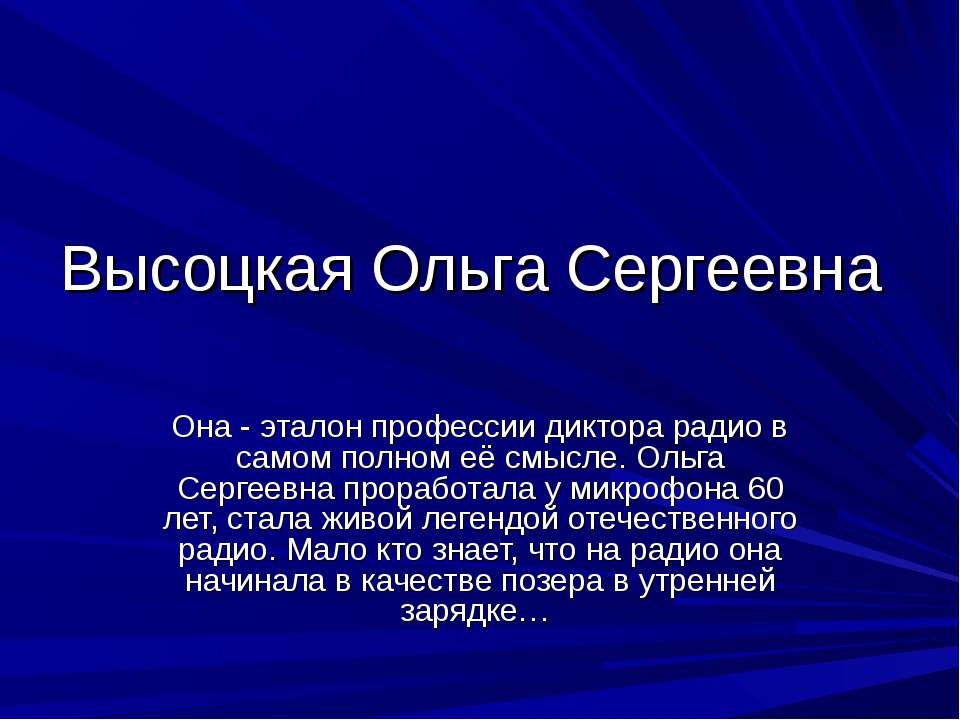 Высоцкая Ольга Сергеевна

Она - эталон профессии диктора радио в самом полном её смысле. Ольга Сергеевна проработала у микрофона 60 лет, стала живой легендой отечественного радио. Мало кто знает, что на радио она начинала в качестве позера в утренней зарядке…